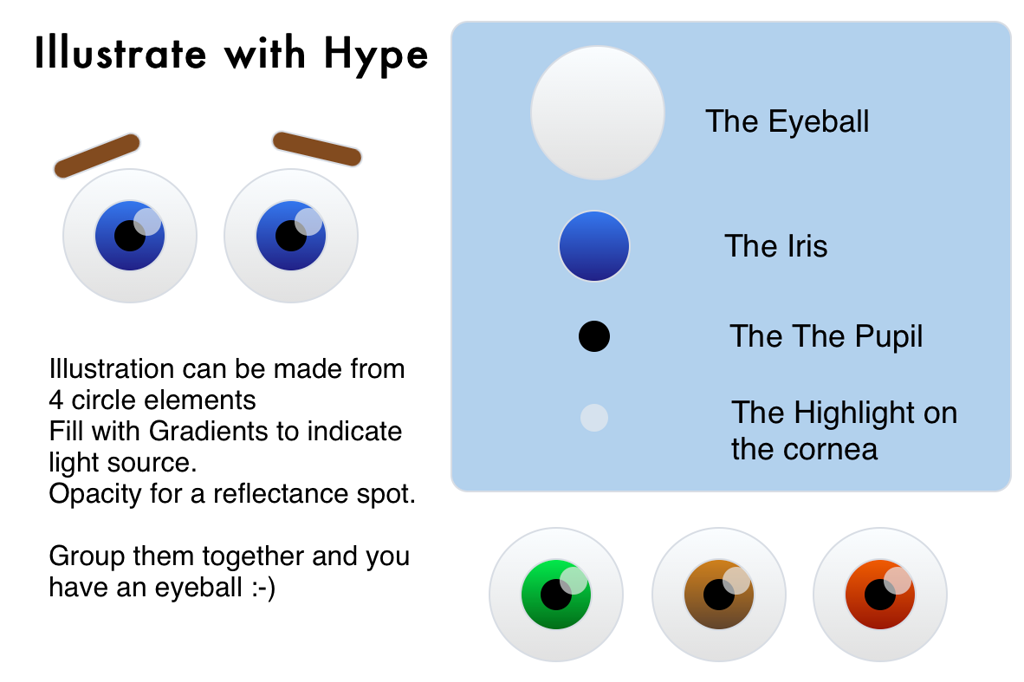 Illustrate with Hype

Illustration can be made from 4 circle elements
Fill with Gradients to indicate light source.
Opacity for a reflectance spot.

Group them together and you have an eyeball :-)

The Eyeball

The Iris

The The Pupil

The Highlight on the cornea